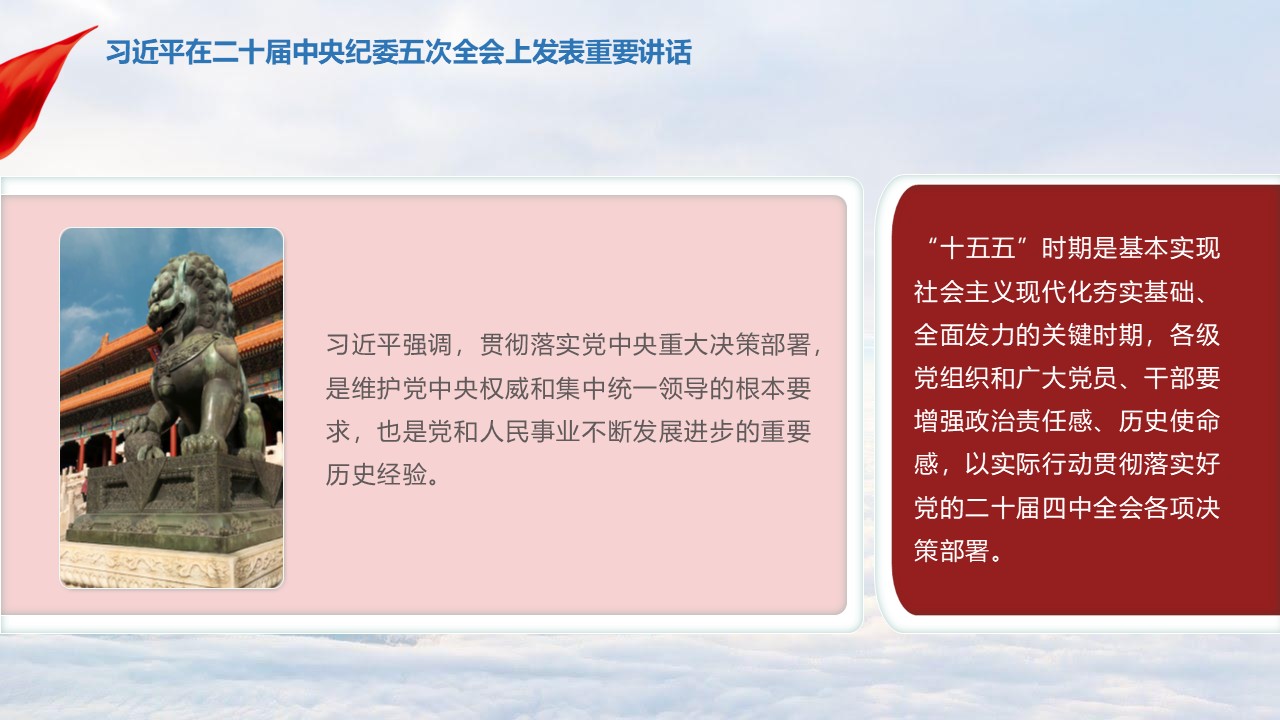 习近平在二十届中央纪委五次全会上发表重要讲话

习近平强调，贯彻落实党中央重大决策部署，是维护党中央权威和集中统一领导的根本要求，也是党和人民事业不断发展进步的重要历史经验。

“十五五”时期是基本实现社会主义现代化夯实基础、全面发力的关键时期，各级党组织和广大党员、干部要增强政治责任感、历史使命感，以实际行动贯彻落实好党的二十届四中全会各项决策部署。